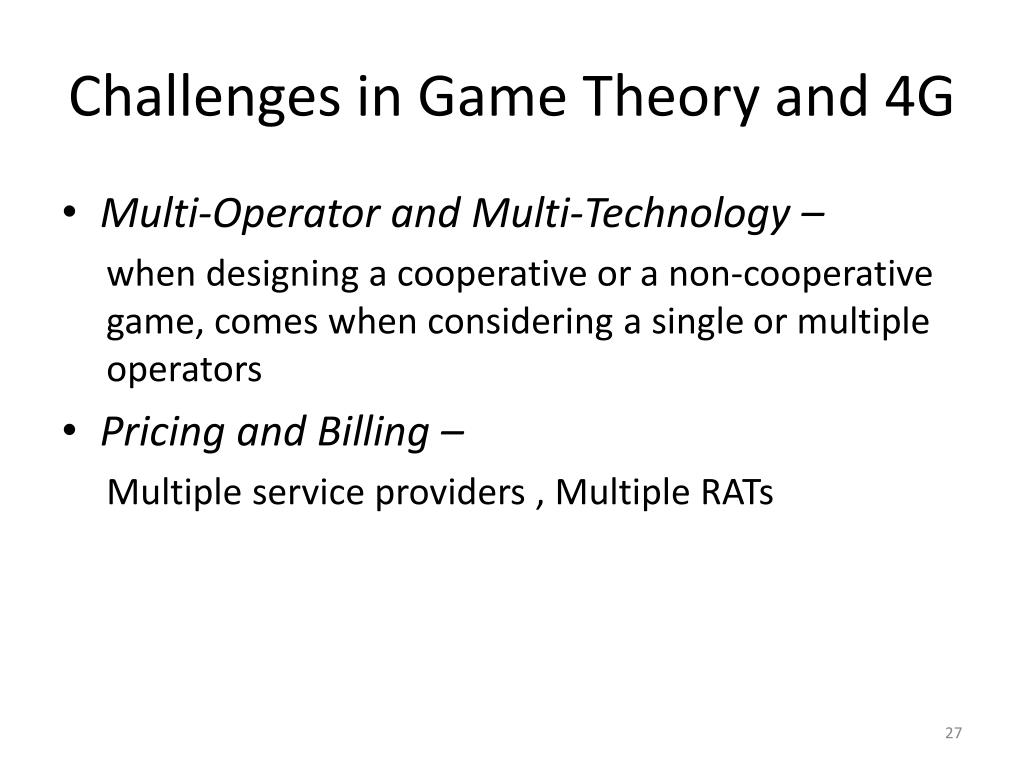 Challenges in Game Theory and 4G

• Multi-Operator and Multi-Technology –

when designing a cooperative or a non-cooperative game, comes when considering a single or multiple operators

• Pricing and Billing –

Multiple service providers , Multiple RATs

27